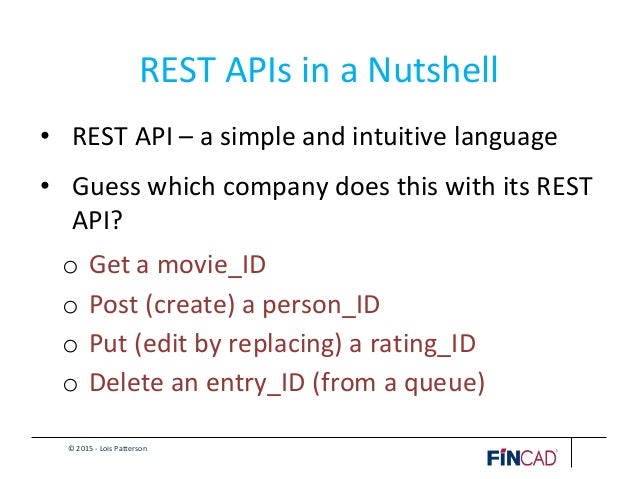 REST APIs in a Nutshell

• REST API – a simple and intuitive language

• Guess which company does this with its REST API?

o Get a movie_ID
o Post (create) a person_ID
o Put (edit by replacing) a rating_ID
o Delete an entry_ID (from a queue)

© 2015 - Lois Patterson

FINCAD